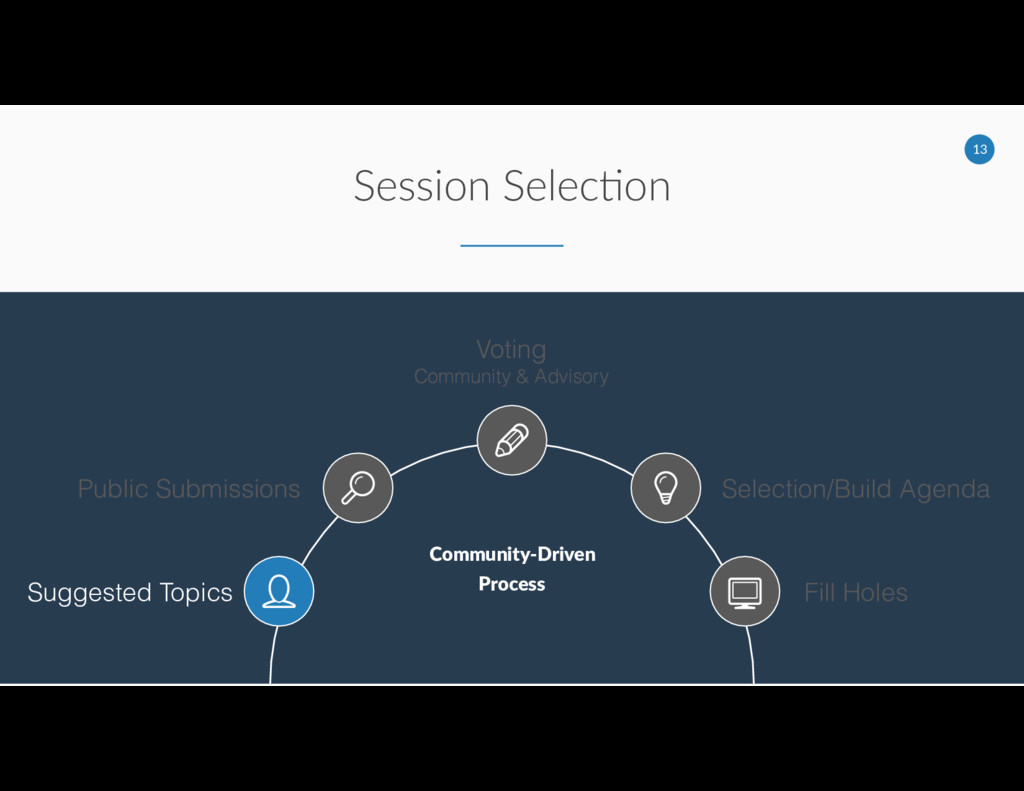 13

Session Selection

Voting
Community & Advisory

Public Submissions

Selection/Build Agenda

Community-Driven Process

Suggested Topics

Fill Holes